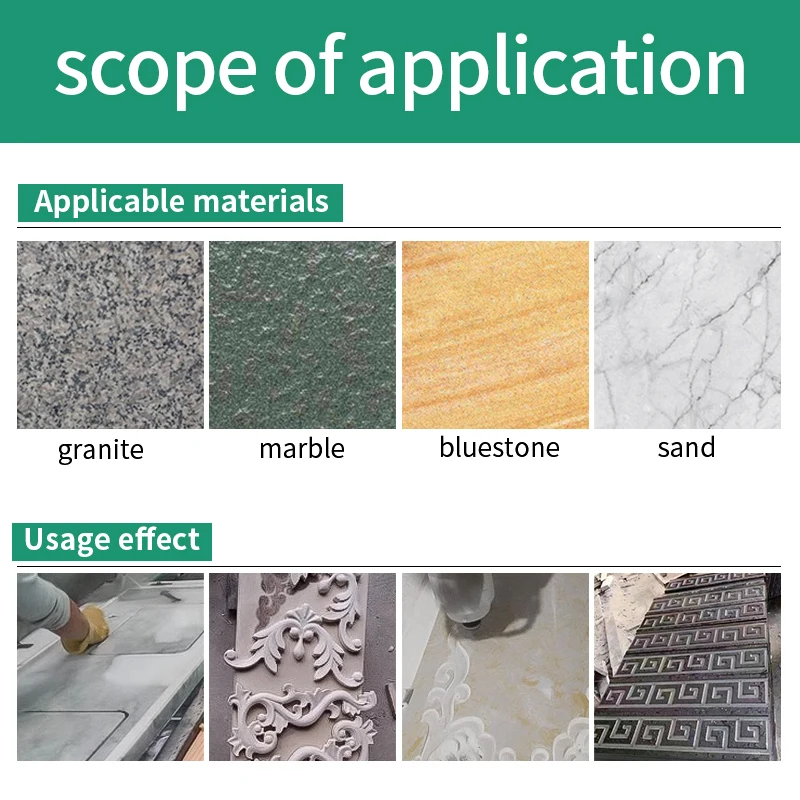 scope of application

Applicable materials

granite

marble

bluestone

sand

Usage effect